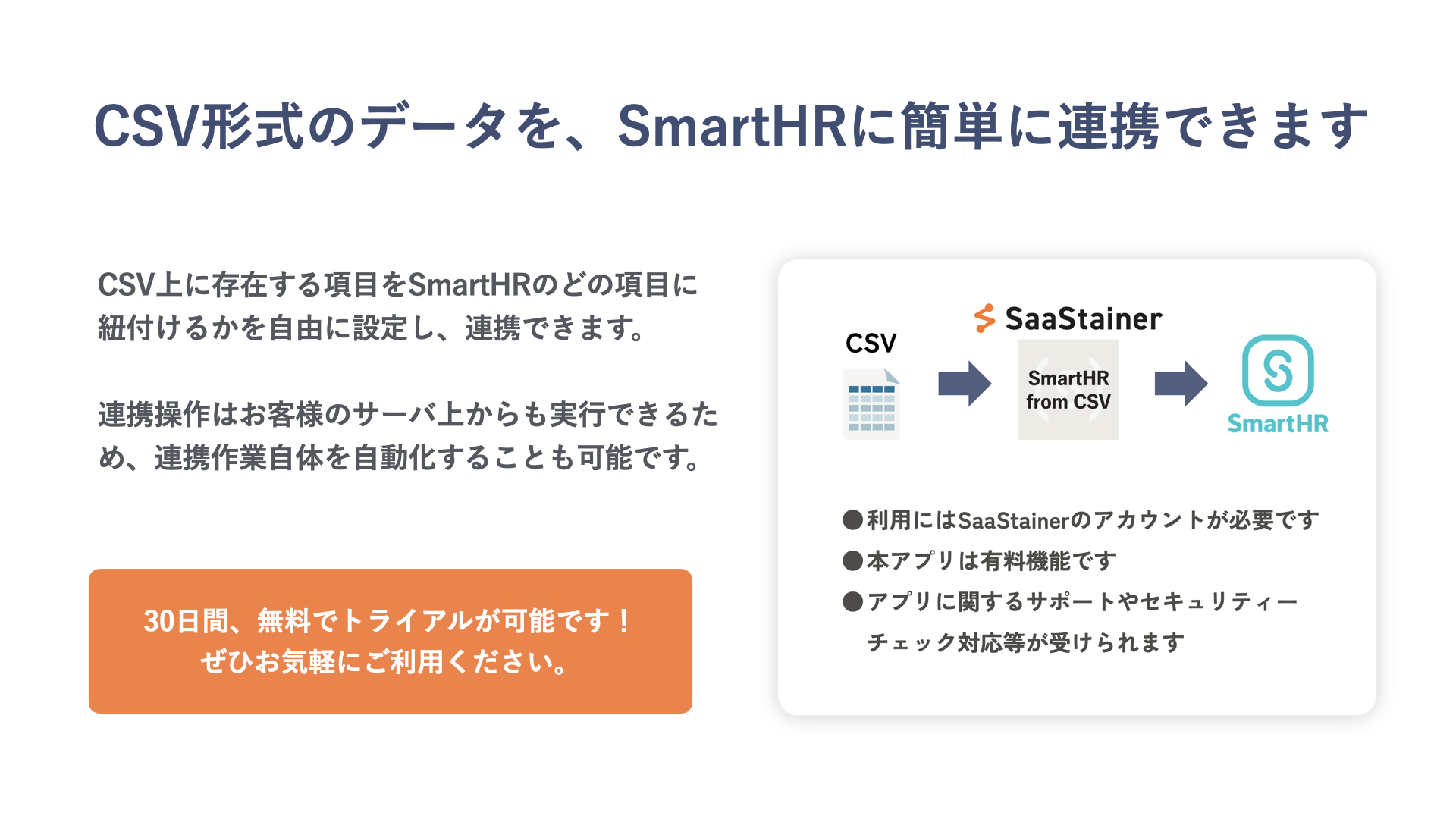 CSV形式のデータを、SmartHRに簡単に連携できます

CSV上に存在する項目をSmartHRのどの項目に紐付けるかを自由に設定し、連携できます。

連携操作はお客様のサーバ上からも実行できるため、連携作業自体を自動化することも可能です。

30日間、無料でトライアルが可能です！
ぜひお気軽にご利用ください。

CSV

SaaStainer

SmartHR
from CSV

SmartHR

●利用にはSaaStainerのアカウントが必要です
●本アプリは有料機能です
●アプリに関するサポートやセキュリティーチェック対応等が受けられます